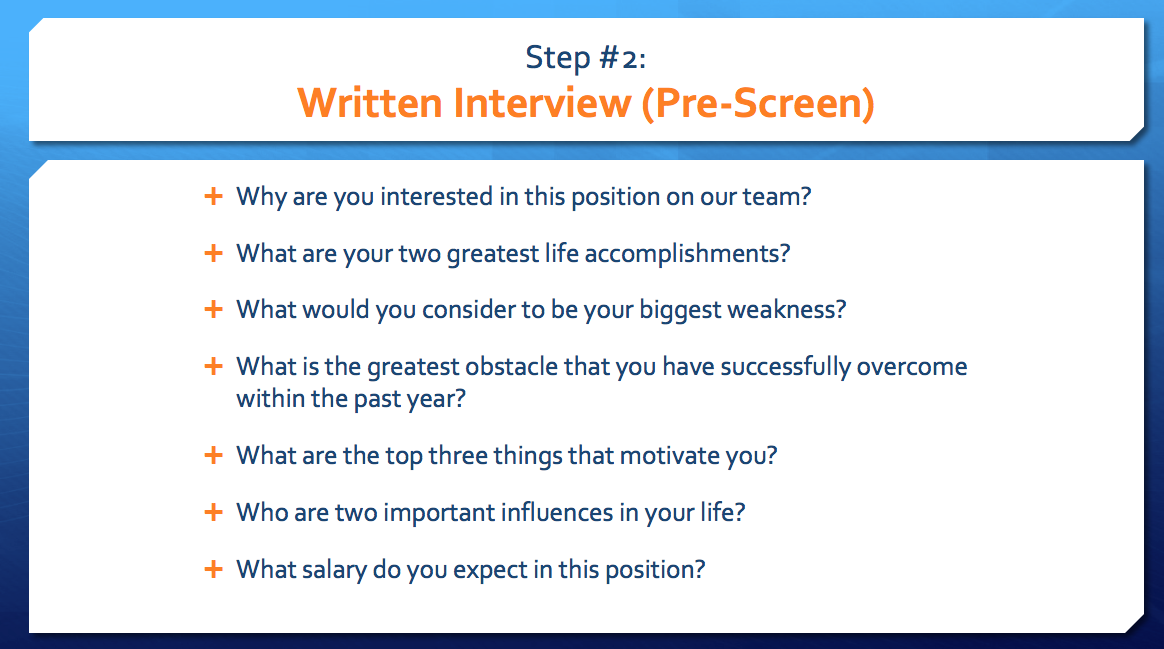 Step #2:
Written Interview (Pre-Screen)

+ Why are you interested in this position on our team?

+ What are your two greatest life accomplishments?

+ What would you consider to be your biggest weakness?

+ What is the greatest obstacle that you have successfully overcome within the past year?

+ What are the top three things that motivate you?

+ Who are two important influences in your life?

+ What salary do you expect in this position?